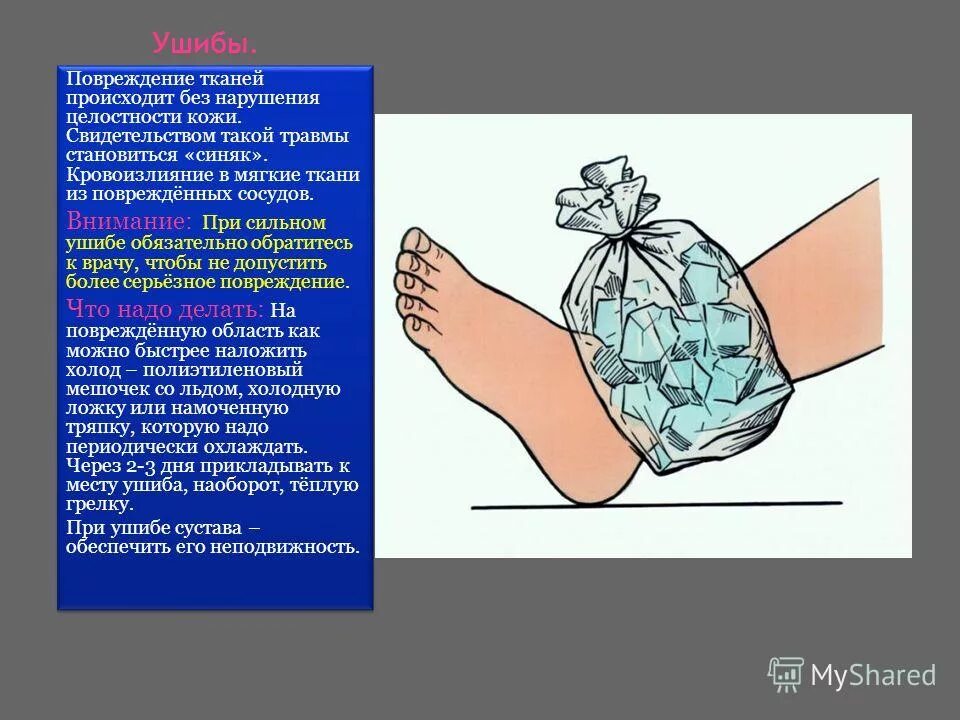 Ушибы.

Повреждение тканей происходит без нарушения целостности кожи. Свидетельством такой травмы становиться «синяк». Кровоизлияние в мягкие ткани из повреждённых сосудов.

Внимание: При сильном ушибе обязательно обратитесь к врачу, чтобы не допустить более серьёзное повреждение.

Что надо делать: На повреждённую область как можно быстрее наложить холод – полиэтиленовый мешочек со льдом, холодную ложку или намоченную тряпку, которую надо периодически охлаждать. Через 2-3 дня прикладывать к месту ушиба, наоборот, тёплую грелку.

При ушибе сустава – обеспечить его неподвижность.

MyShared